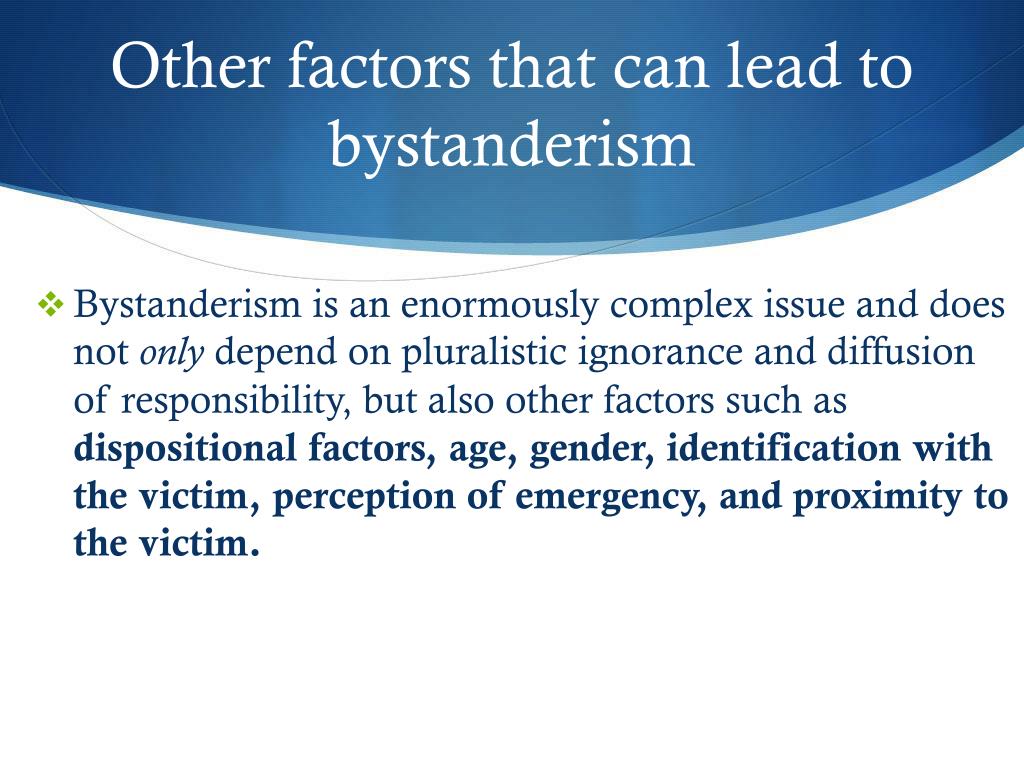 Other factors that can lead to bystanderism

❖ Bystanderism is an enormously complex issue and does not only depend on pluralistic ignorance and diffusion of responsibility, but also other factors such as dispositional factors, age, gender, identification with the victim, perception of emergency, and proximity to the victim.